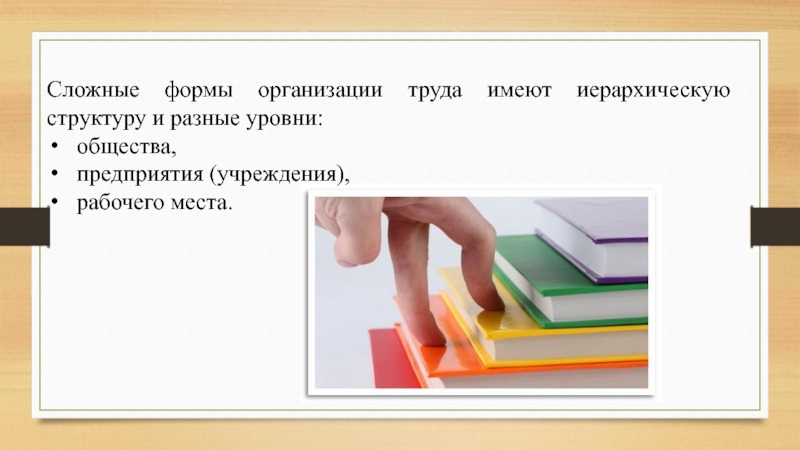 Сложные формы организации труда имеют иерархическую структуру и разные уровни:

• общества,
• предприятия (учреждения),
• рабочего места.